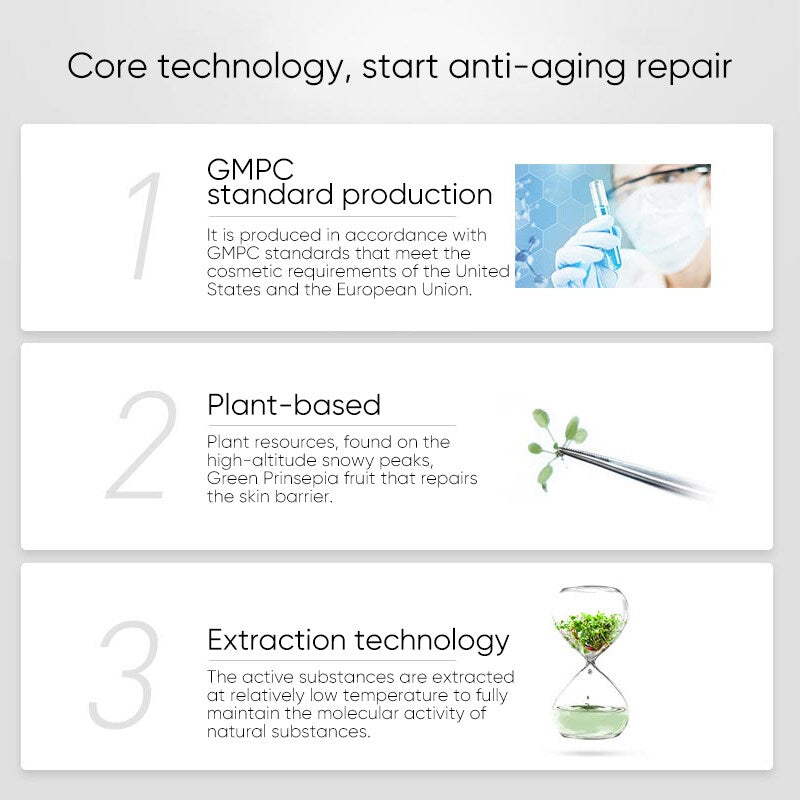 Core technology, start anti-aging repair

1

GMPC standard production

It is produced in accordance with GMPC standards that meet the cosmetic requirements of the United States and the European Union.

2

Plant-based

Plant resources, found on the high-altitude snowy peaks, Green Prinsepia fruit that repairs the skin barrier.

3

Extraction technology

The active substances are extracted at relatively low temperature to fully maintain the molecular activity of natural substances.